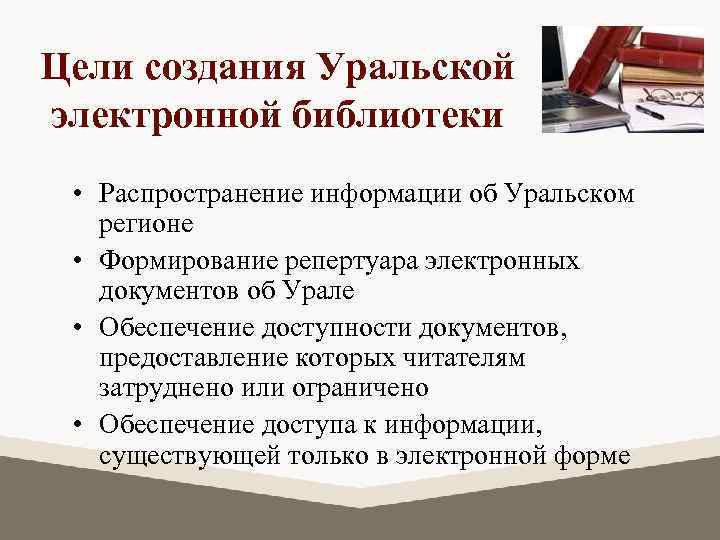 Цели создания Уральской электронной библиотеки

• Распространение информации об Уральском регионе
• Формирование репертуара электронных документов об Урале
• Обеспечение доступности документов, предоставление которых читателям затруднено или ограничено
• Обеспечение доступа к информации, существующей только в электронной форме